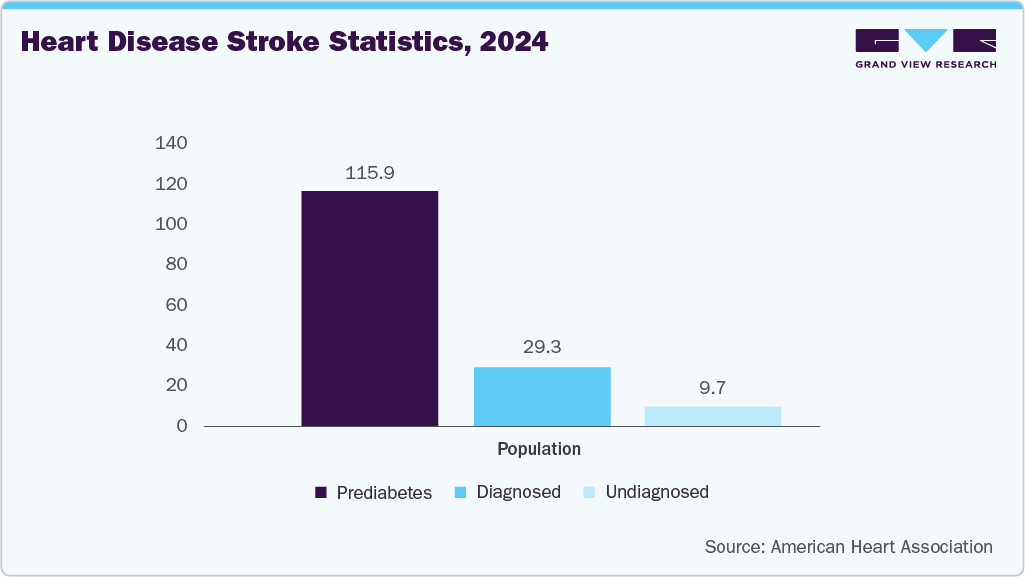 Heart Disease Stroke Statistics, 2024

GRAND VIEW RESEARCH

140
120
100
80
60
40
20
0

115.9
29.3
9.7

Population

Prediabetes
Diagnosed
Undiagnosed

Source: American Heart Association